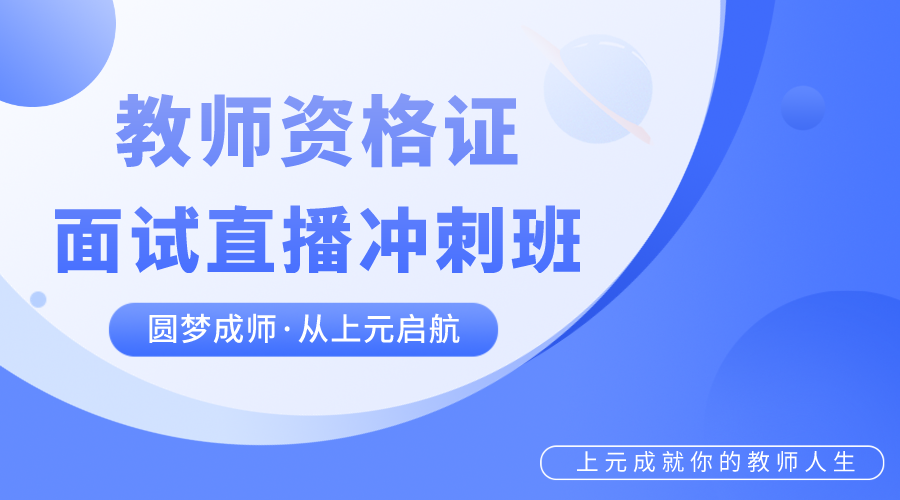 教师资格证
面试直播冲刺班

圆梦成师·从上元启航

上元成就你的教师人生